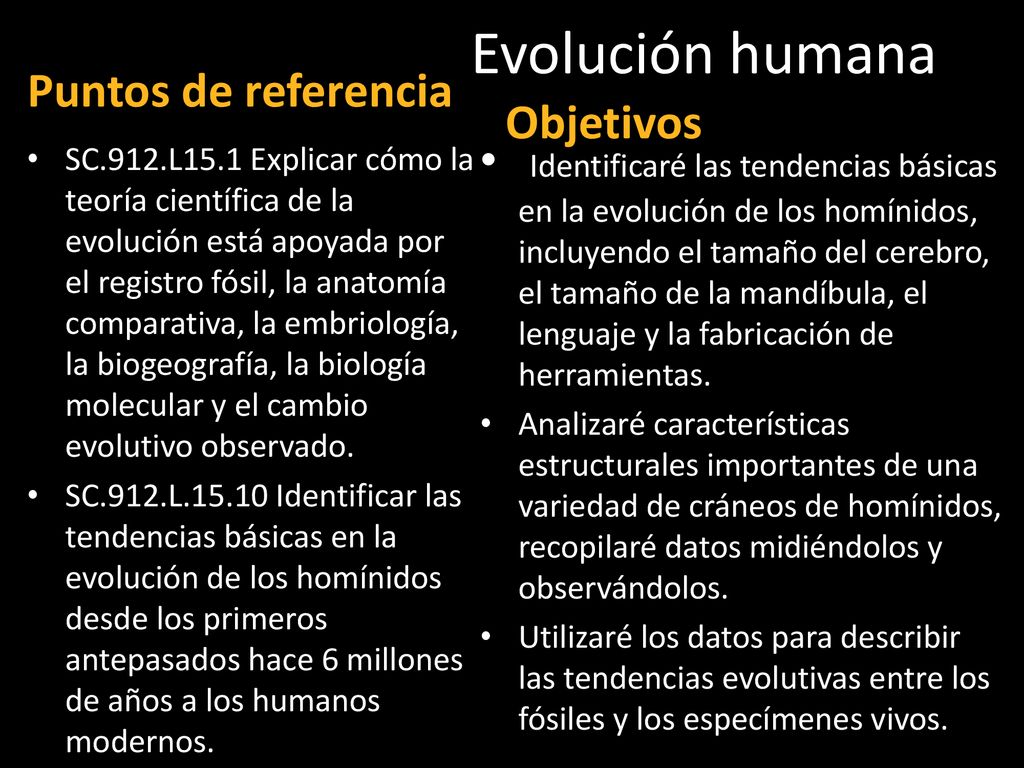 Evolución humana

Puntos de referencia

• SC.912.L15.1 Explicar cómo la teoría científica de la evolución está apoyada por el registro fósil, la anatomía comparativa, la embriología, la biogeografía, la biología molecular y el cambio evolutivo observado.
• SC.912.L.15.10 Identificar las tendencias básicas en la evolución de los homínidos desde los primeros antepasados hace 6 millones de años a los humanos modernos.

Objetivos

• Identificaré las tendencias básicas en la evolución de los homínidos, incluyendo el tamaño del cerebro, el tamaño de la mandíbula, el lenguaje y la fabricación de herramientas.
• Analizaré características estructurales importantes de una variedad de cráneos de homínidos, recopilaré datos midiéndolos y observándolos.
• Utilizaré los datos para describir las tendencias evolutivas entre los fósiles y los especímenes vivos.